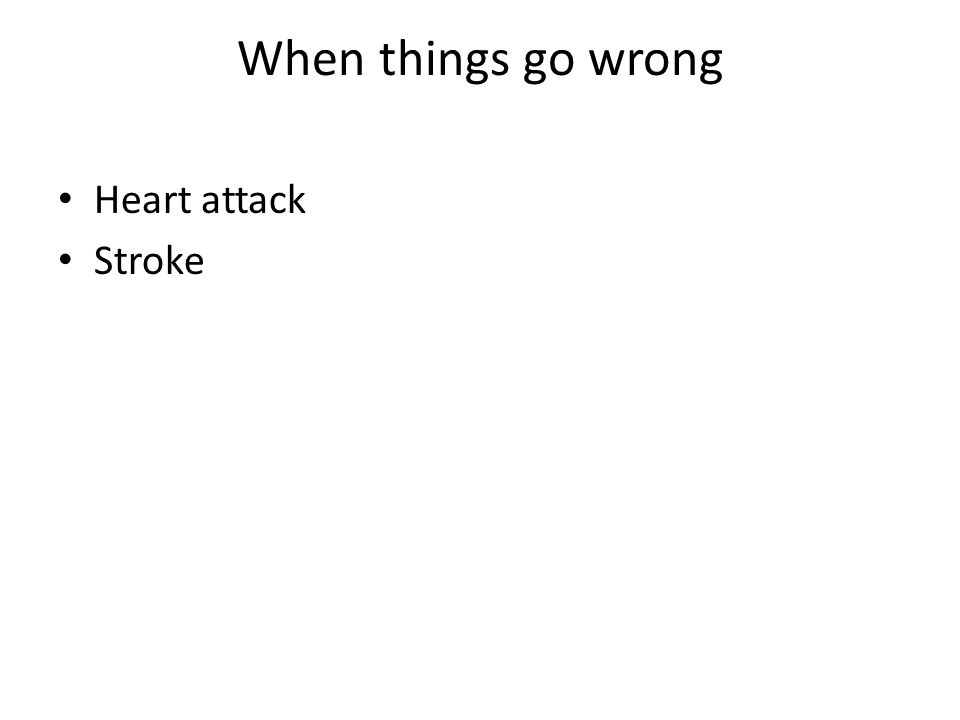 When things go wrong

• Heart attack
• Stroke